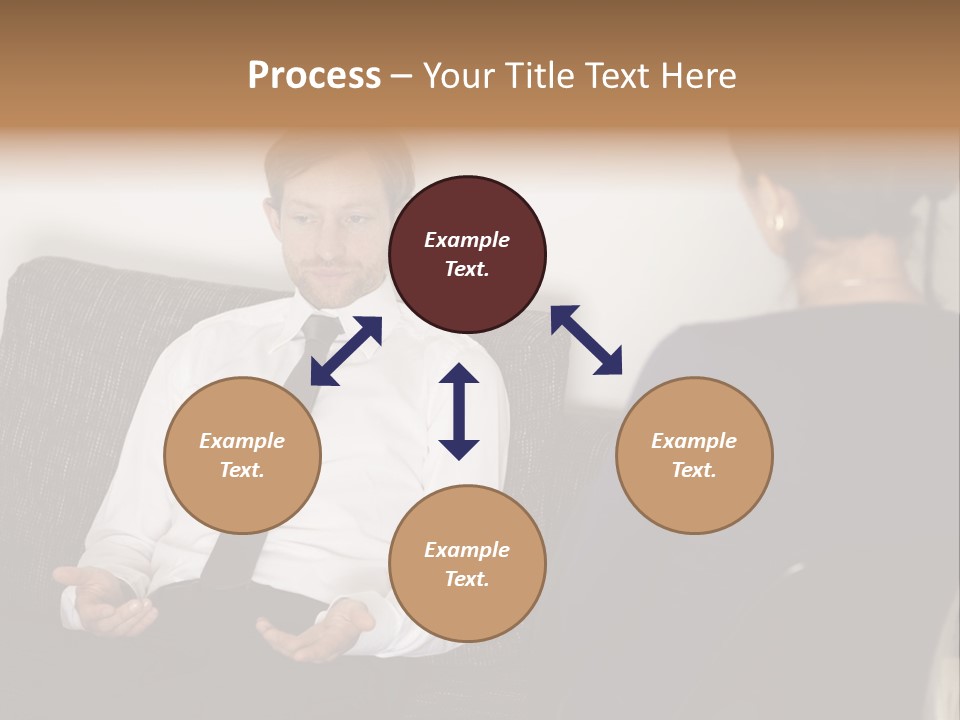 Process – Your Title Text Here

Example Text.

Example Text.

Example Text.

Example Text.